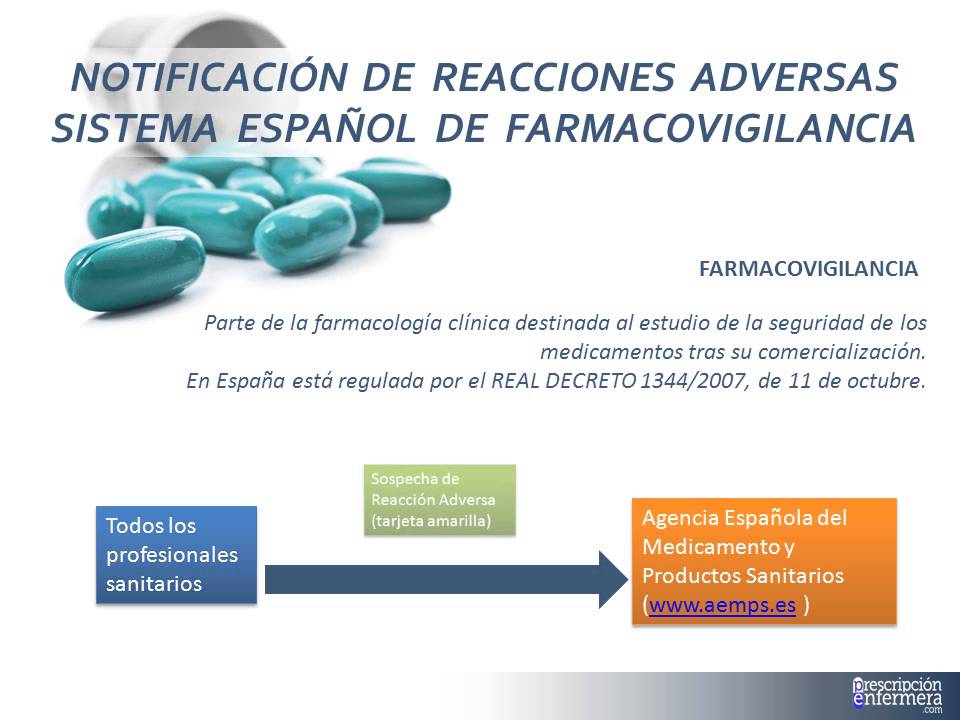 NOTIFICACIÓN DE REACCIONES ADVERSAS
SISTEMA ESPAÑOL DE FARMACOVIGILANCIA

FARMACOVIGILANCIA

Parte de la farmacología clínica destinada al estudio de la seguridad de los medicamentos tras su comercialización.
En España está regulada por el REAL DECRETO 1344/2007, de 11 de octubre.

Todos los profesionales sanitarios

Sospecha de Reacción Adversa (tarjeta amarilla)

Agencia Española del Medicamento y Productos Sanitarios (www.aemps.es )

prescripción enfermera .com